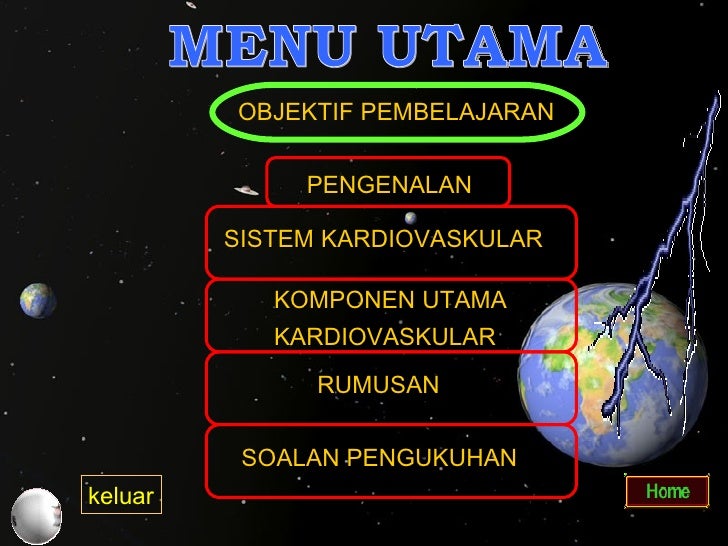 MENU UTAMA

OBJEKTIF PEMBELAJARAN

PENGENALAN

SISTEM KARDIOVASKULAR

KOMPONEN UTAMA KARDIOVASKULAR

RUMUSAN

SOALAN PENGUKUHAN

keluar

Home